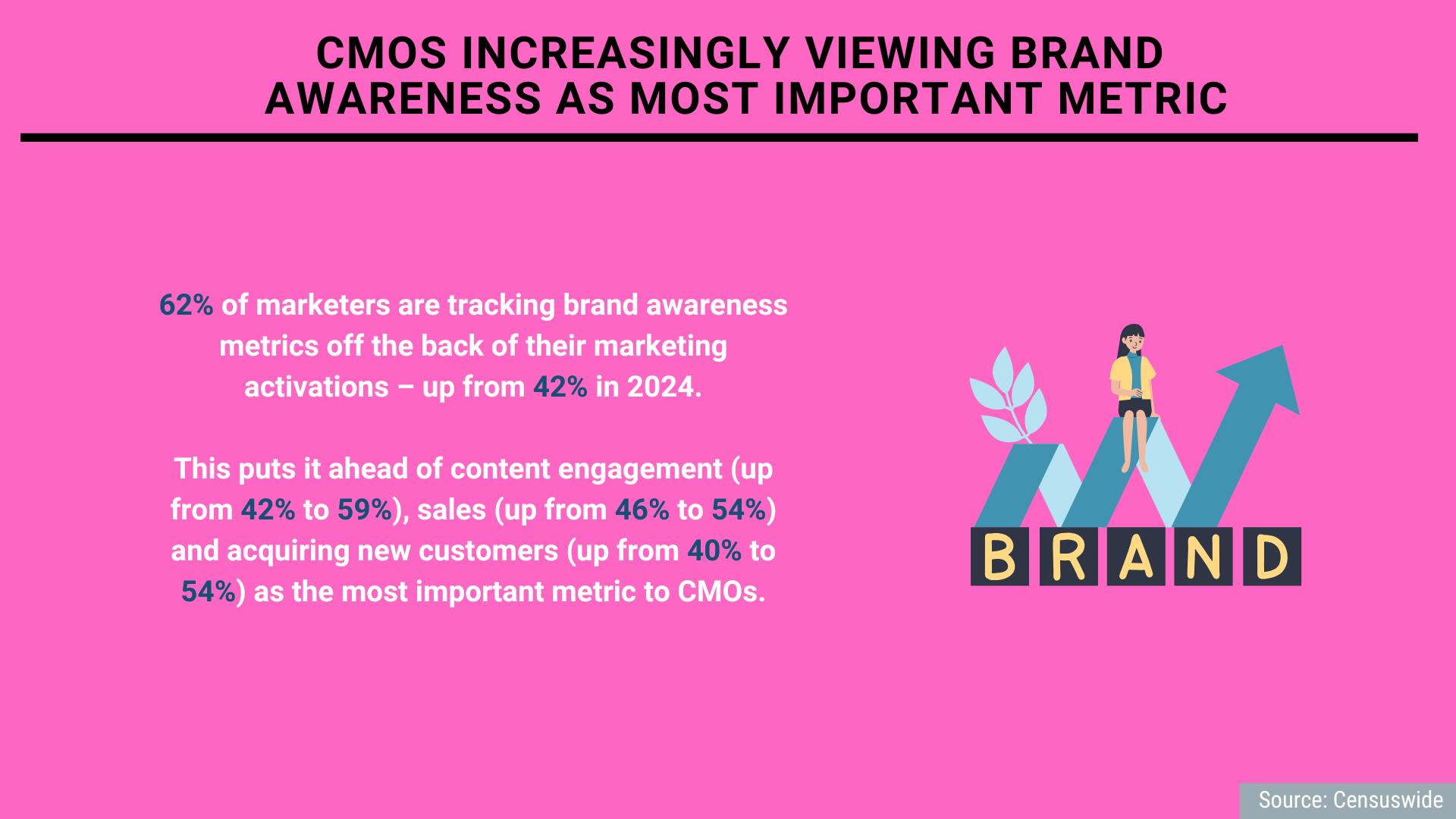 CMOS INCREASINGLY VIEWING BRAND AWARENESS AS MOST IMPORTANT METRIC

62% of marketers are tracking brand awareness metrics off the back of their marketing activations – up from 42% in 2024.

This puts it ahead of content engagement (up from 42% to 59%), sales (up from 46% to 54%) and acquiring new customers (up from 40% to 54%) as the most important metric to CMOs.

BRAND

Source: Censuswide